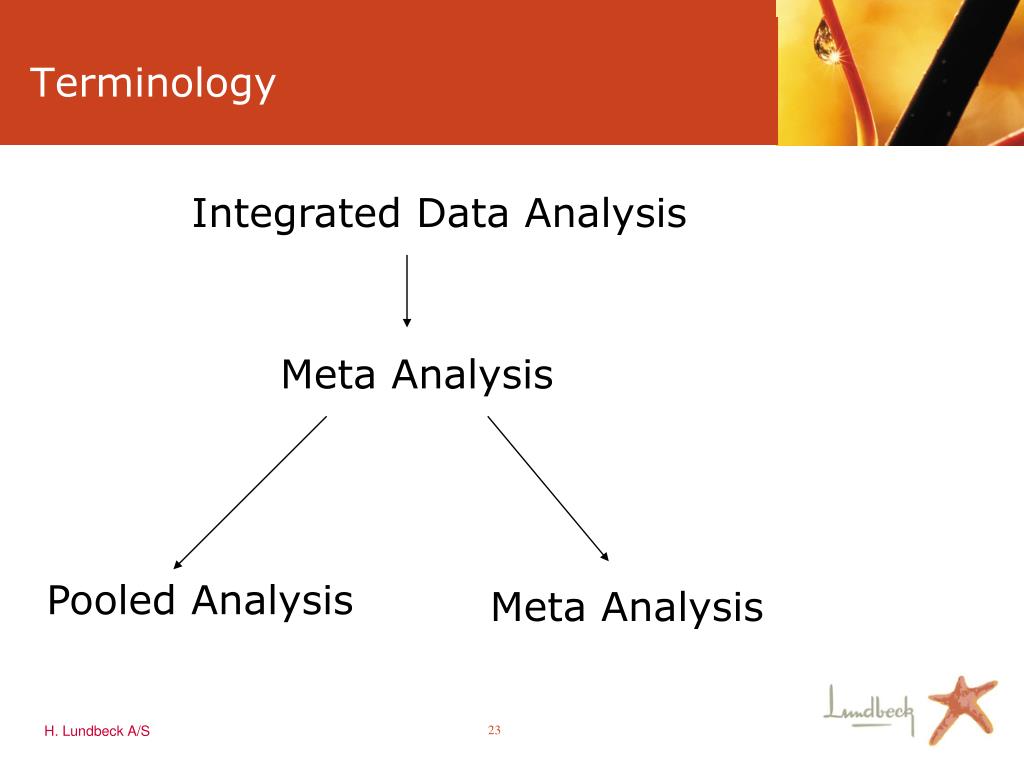 Terminology

Integrated Data Analysis

Meta Analysis

Pooled Analysis

Meta Analysis

H. Lundbeck A/S

23

Lundbeck